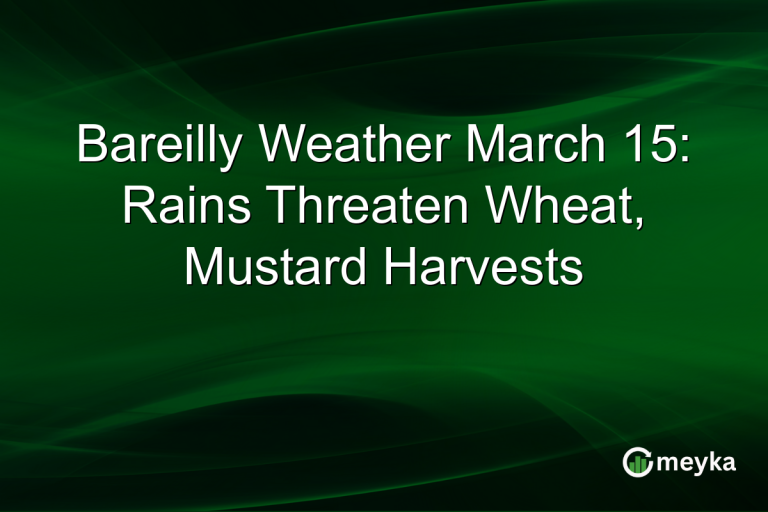 Bareilly Weather March 15: Rains Threaten Wheat, Mustard Harvests

meyka